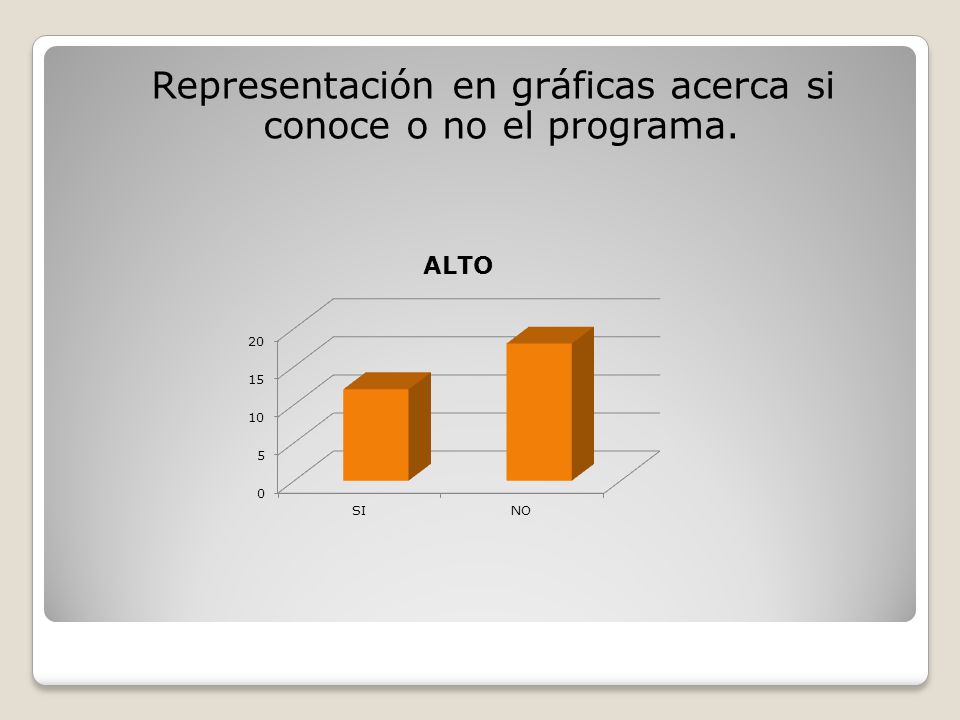 Representación en gráficas acerca si conoce o no el programa.

ALTO

20
15
10
5
0

SI
NO